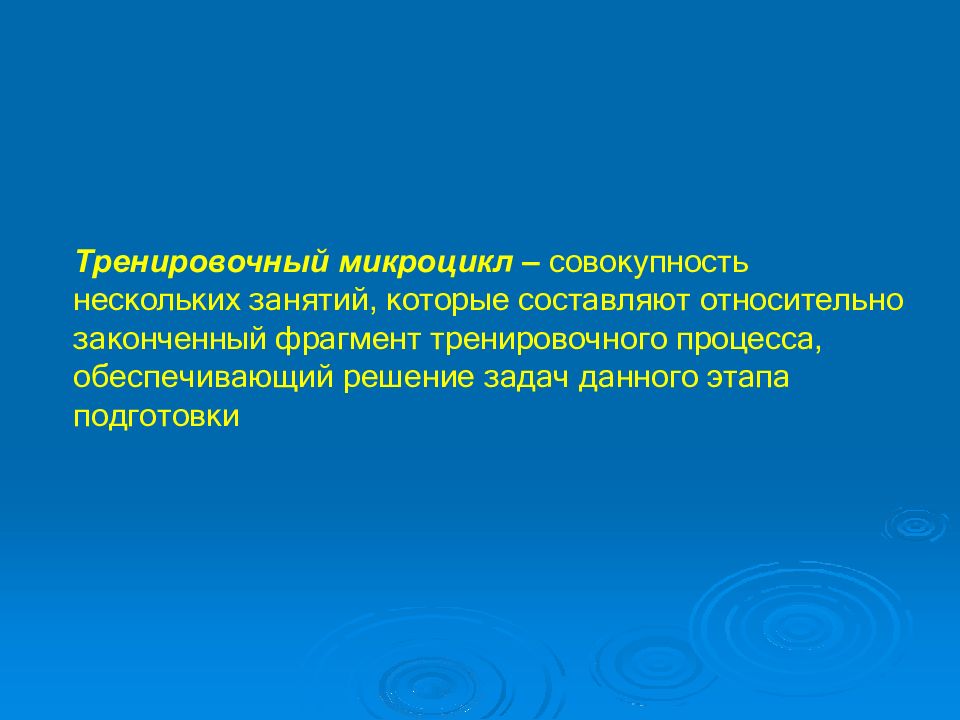 Тренировочный микроцикл – совокупность нескольких занятий, которые составляют относительно законченный фрагмент тренировочного процесса, обеспечивающий решение задач данного этапа подготовки